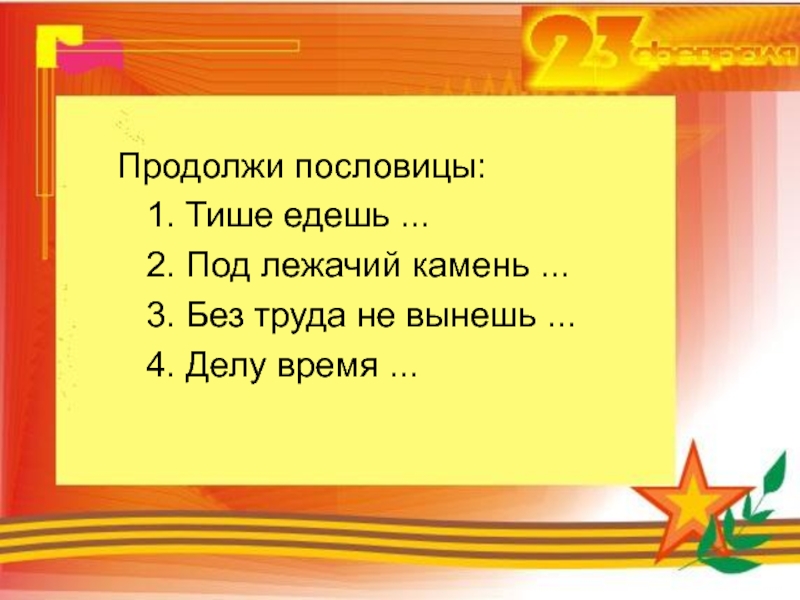 23 февраля

Продолжи пословицы:

1. Тише едешь ...
2. Под лежачий камень ...
3. Без труда не вынешь ...
4. Делу время ...